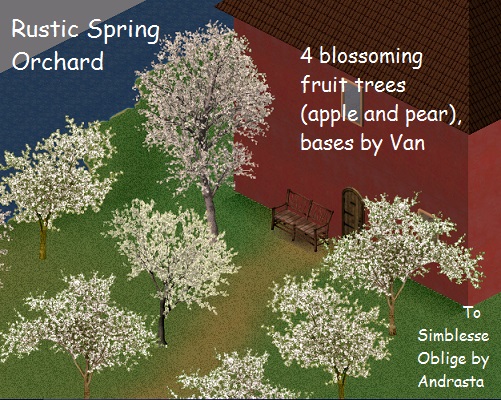 Rustic Spring Orchard

4 blossoming fruit trees (apple and pear), bases by Van

To Simblesse Oblige by Andrasta